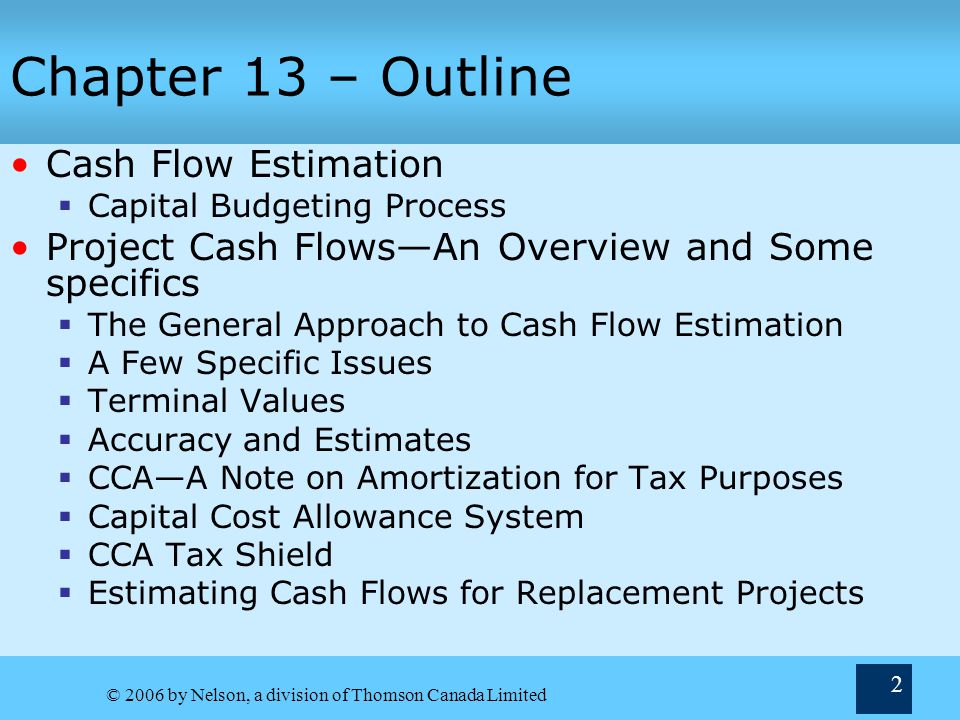 Chapter 13 – Outline

• Cash Flow Estimation
 ▪ Capital Budgeting Process
• Project Cash Flows—An Overview and Some specifics
 ▪ The General Approach to Cash Flow Estimation
 ▪ A Few Specific Issues
 ▪ Terminal Values
 ▪ Accuracy and Estimates
 ▪ CCA—A Note on Amortization for Tax Purposes
 ▪ Capital Cost Allowance System
 ▪ CCA Tax Shield
 ▪ Estimating Cash Flows for Replacement Projects

© 2006 by Nelson, a division of Thomson Canada Limited

2